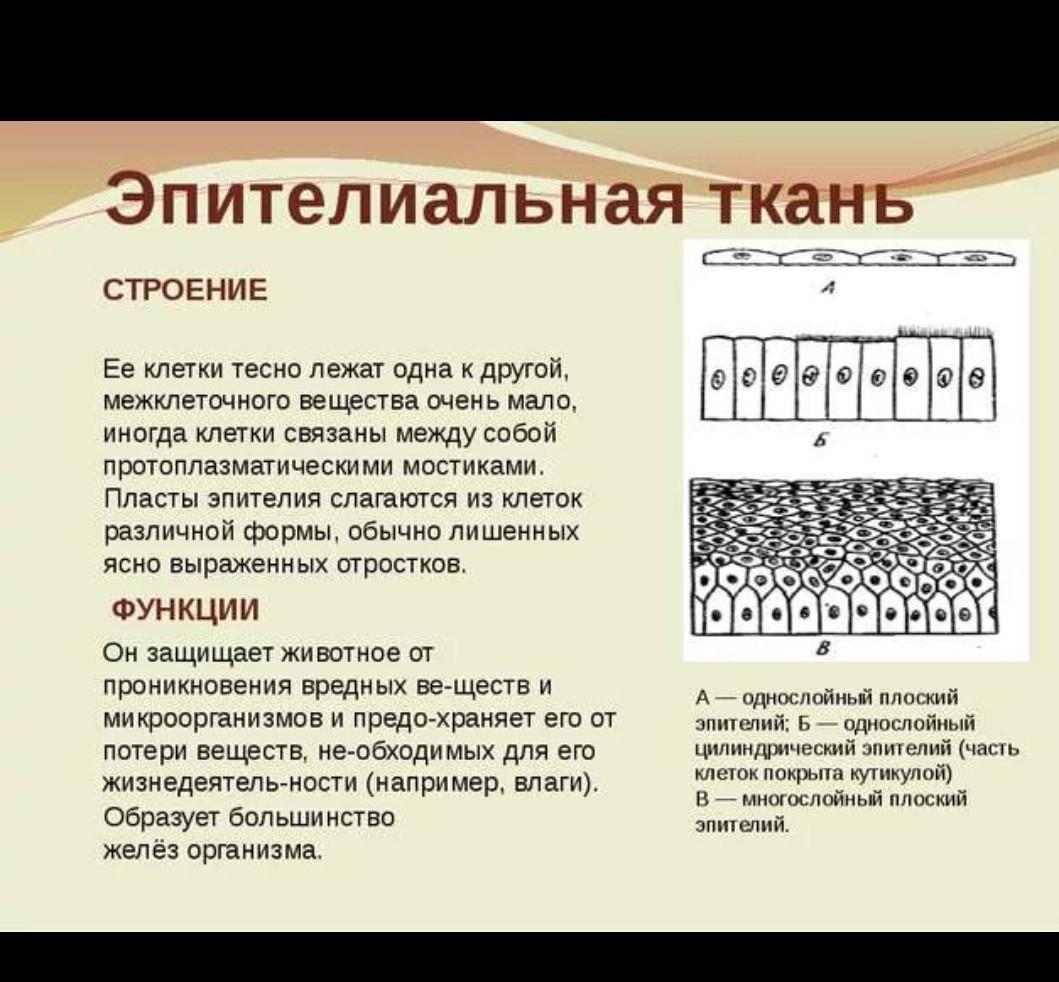 Эпителиальная ткань

СТРОЕНИЕ

Ее клетки тесно лежат одна к другой, межклеточного вещества очень мало, иногда клетки связаны между собой протоплазматическими мостиками. Пласты эпителия слагаются из клеток различной формы, обычно лишенных ясно выраженных отростков.

ФУНКЦИИ

Он защищает животное от проникновения вредных ве-ществ и микроорганизмов и предо-храняет его от потери веществ, не-обходимых для его жизнедеятель-ности (например, влаги). Образует большинство желёз организма.

А

Б

В

А — однослойный плоский эпителий; Б — однослойный цилиндрический эпителий (часть клеток покрыта кутикулой) В — многослойный плоский эпителий.